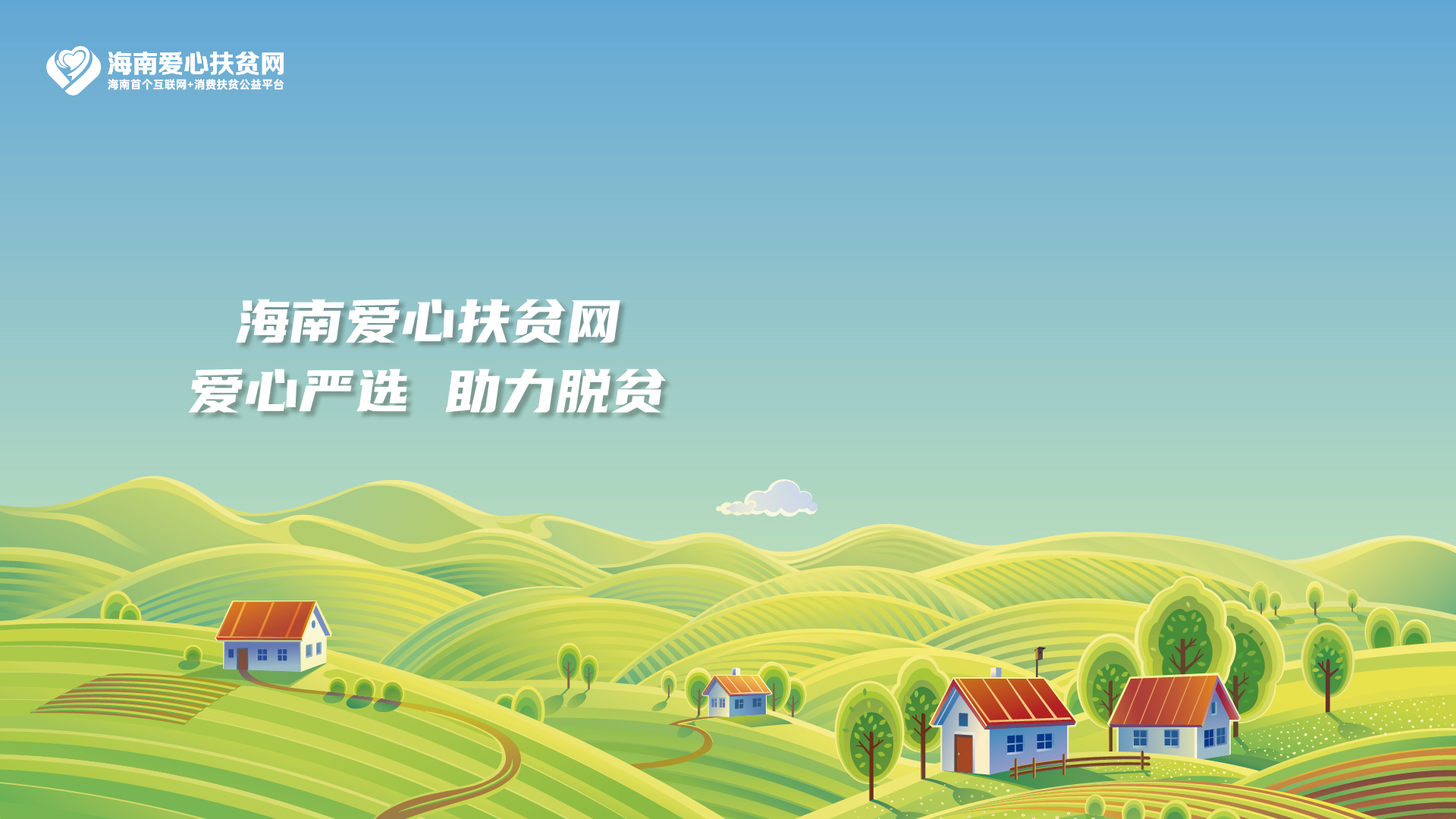 海南爱心扶贫网
海南首个互联网+消费扶贫公益平台

海南爱心扶贫网
爱心严选 助力脱贫